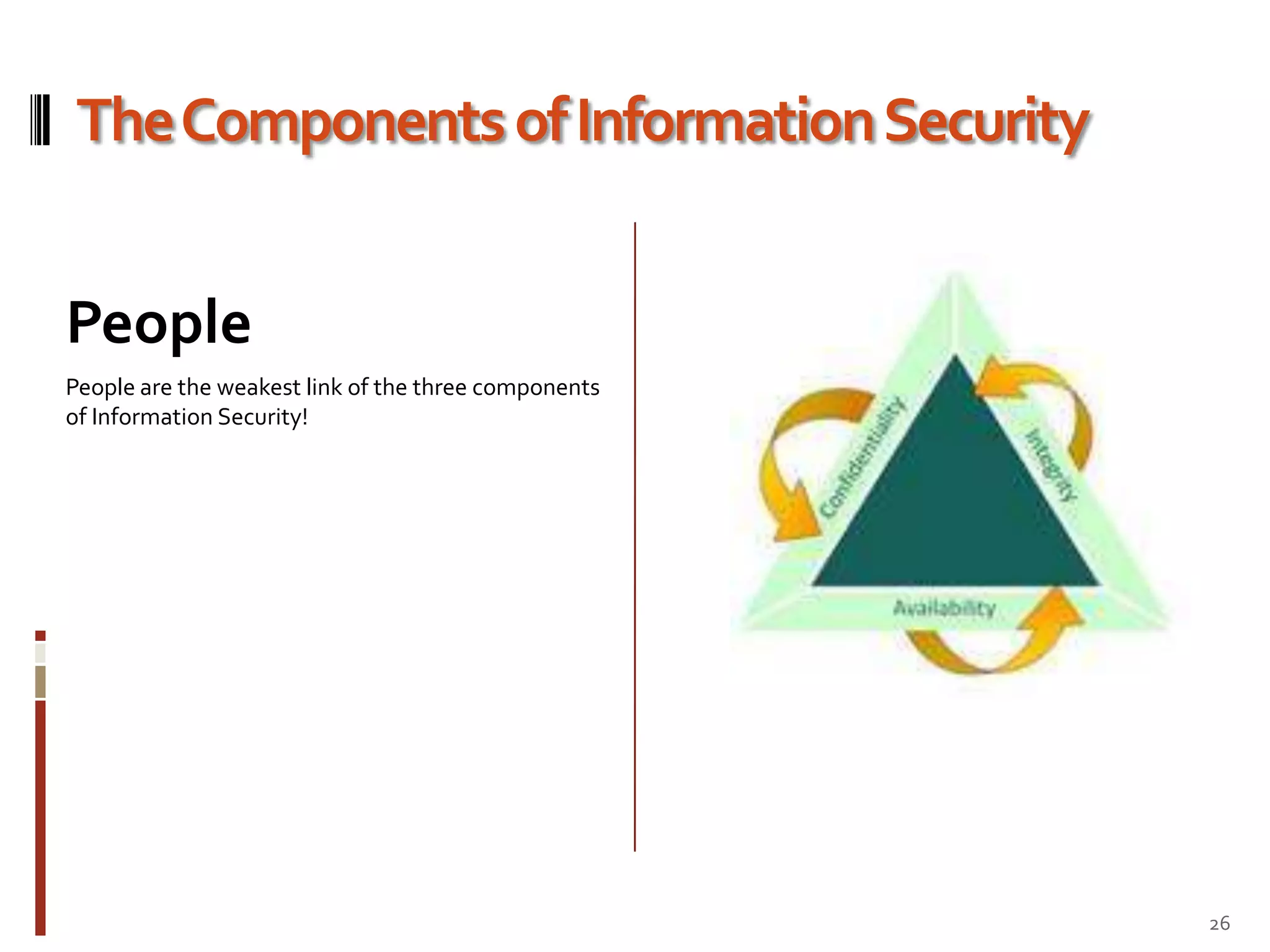 The Components of Information Security

People

People are the weakest link of the three components of Information Security!

Confidentiality
Integrity
Availability

26